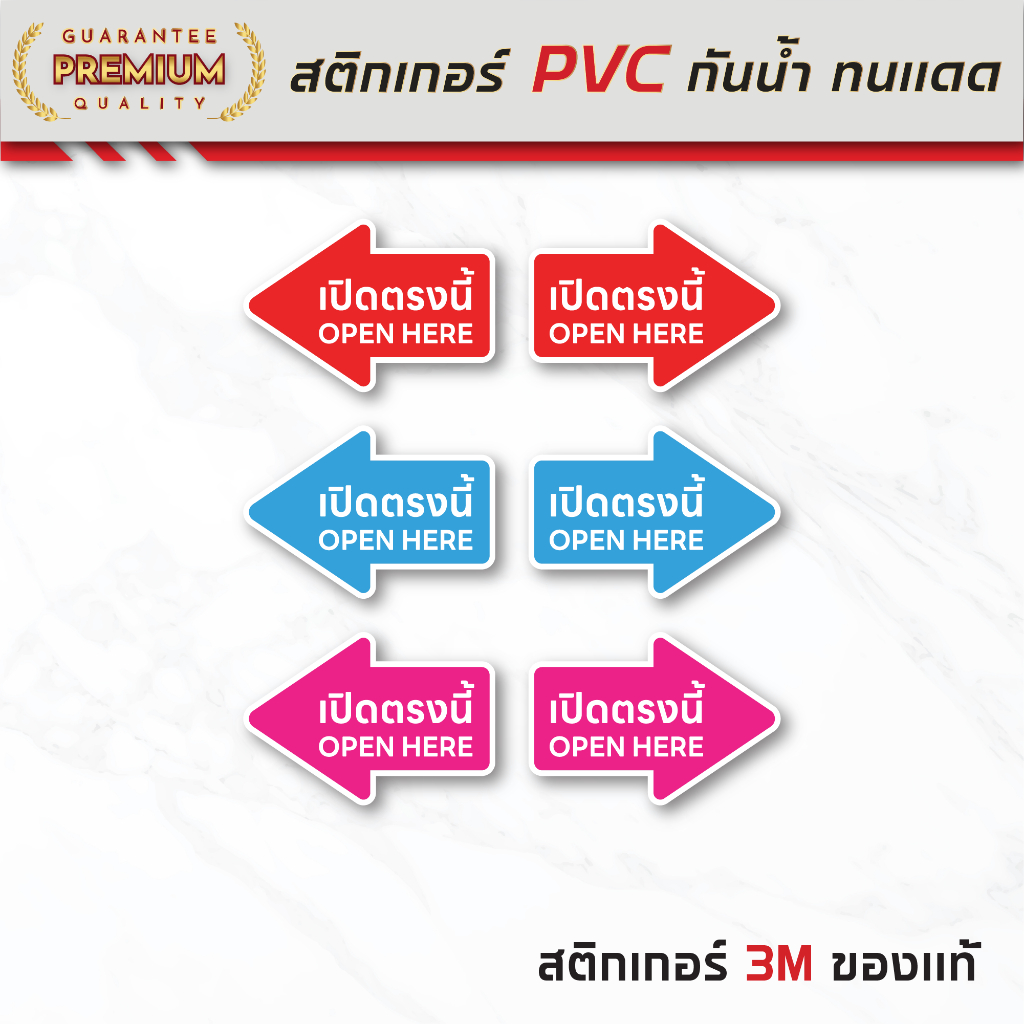 GUARANTEE
PREMIUM
QUALITY

สติกเกอร์ PVC กันน้ำ ทนแดด

เปิดตรงนี้
OPEN HERE

เปิดตรงนี้
OPEN HERE

เปิดตรงนี้
OPEN HERE

เปิดตรงนี้
OPEN HERE

เปิดตรงนี้
OPEN HERE

เปิดตรงนี้
OPEN HERE

สติกเกอร์ 3M ของแท้